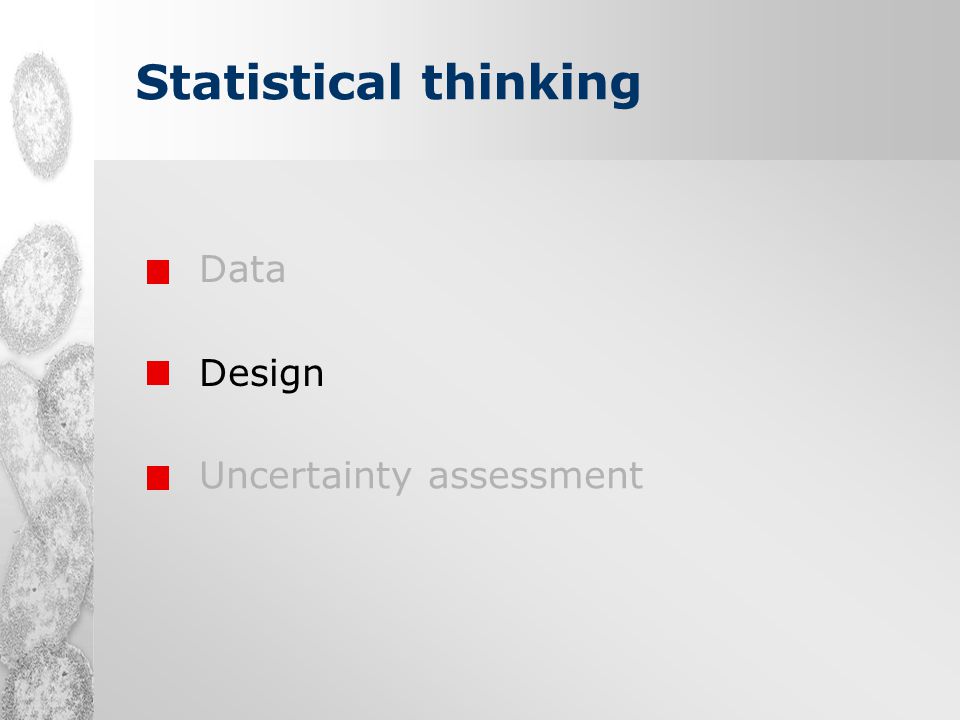 Statistical thinking

Data

Design

Uncertainty assessment